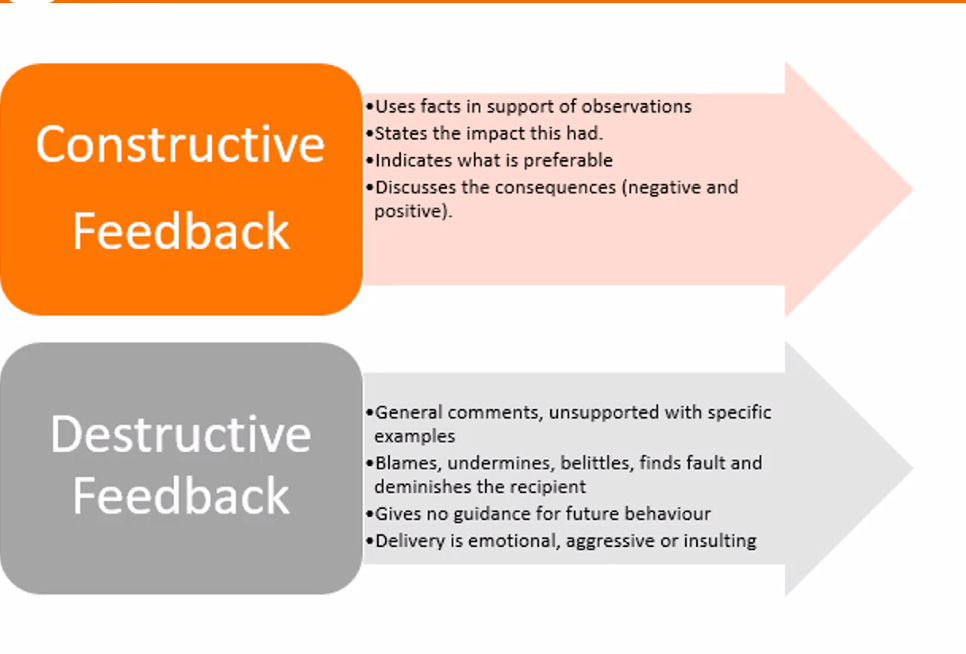 Constructive Feedback

•Uses facts in support of observations
•States the impact this had.
•Indicates what is preferable
•Discusses the consequences (negative and positive).

Destructive Feedback

•General comments, unsupported with specific examples
•Blames, undermines, belittles, finds fault and deminishes the recipient
•Gives no guidance for future behaviour
•Delivery is emotional, aggressive or insulting